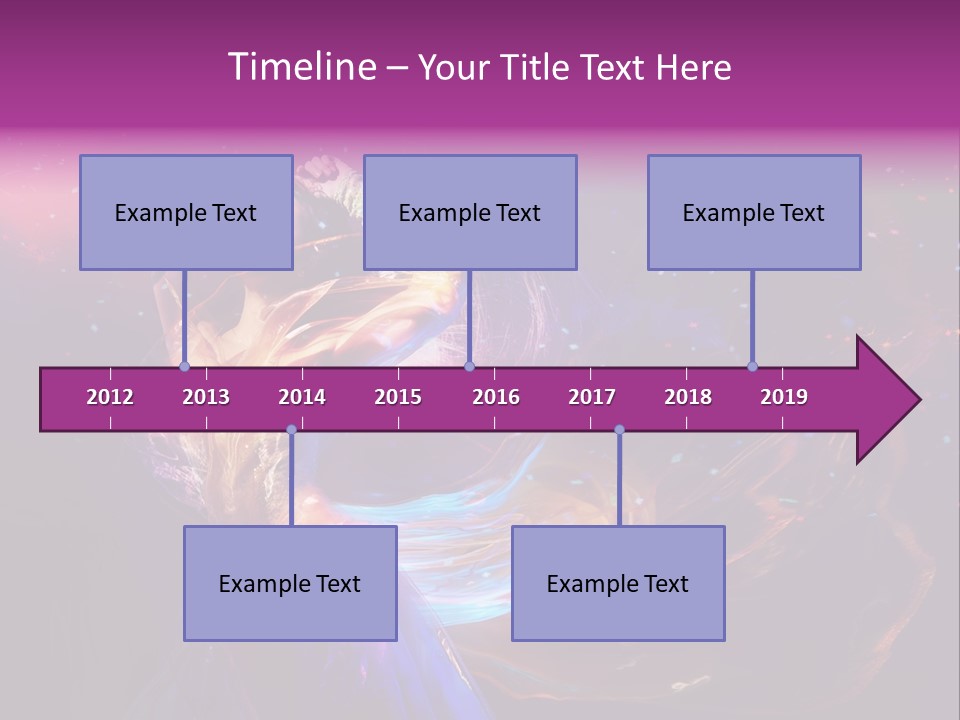 Timeline – Your Title Text Here

Example Text

Example Text

Example Text

2012 2013 2014 2015 2016 2017 2018 2019

Example Text

Example Text